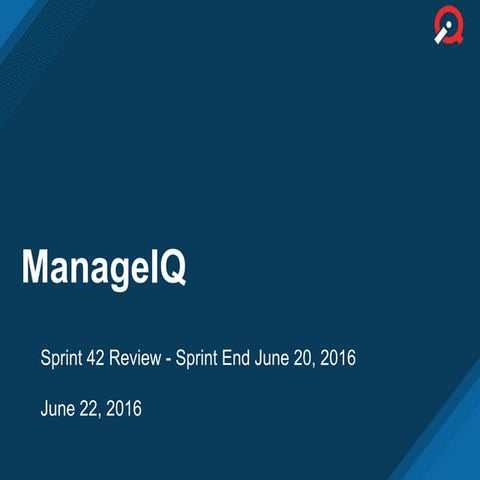 ManageIQ

Sprint 42 Review - Sprint End June 20, 2016

June 22, 2016